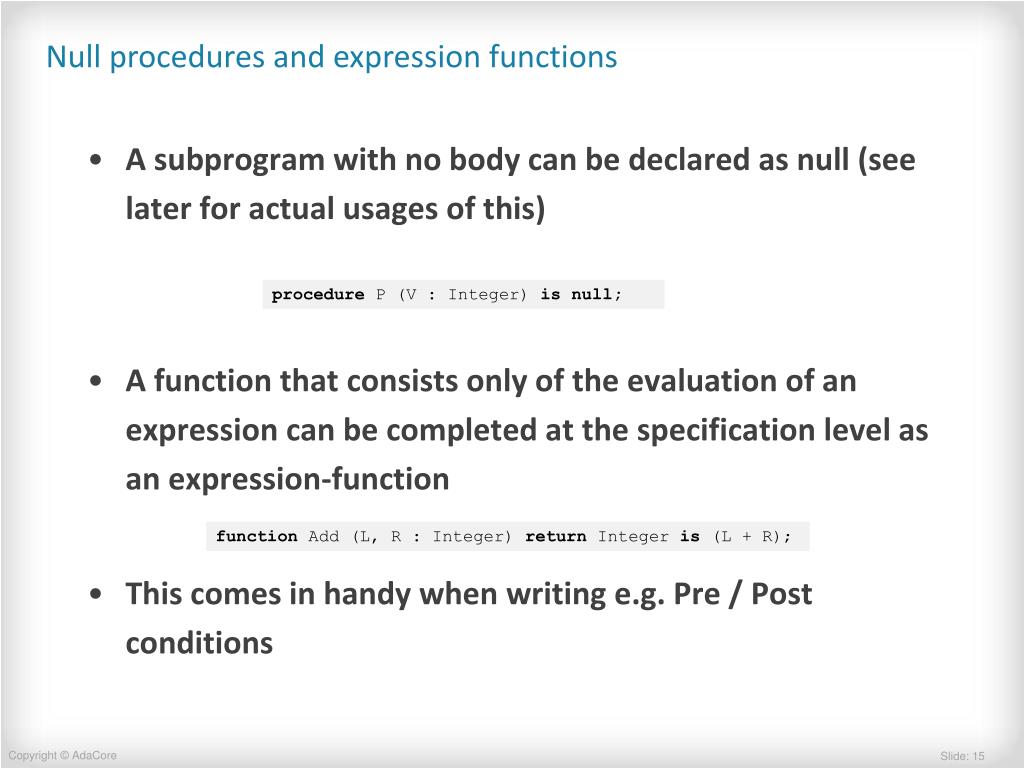 Null procedures and expression functions

• A subprogram with no body can be declared as null (see later for actual usages of this)

procedure P (V : Integer) is null;

• A function that consists only of the evaluation of an expression can be completed at the specification level as an expression-function

function Add (L, R : Integer) return Integer is (L + R);

• This comes in handy when writing e.g. Pre / Post conditions

Copyright © AdaCore

Slide: 15